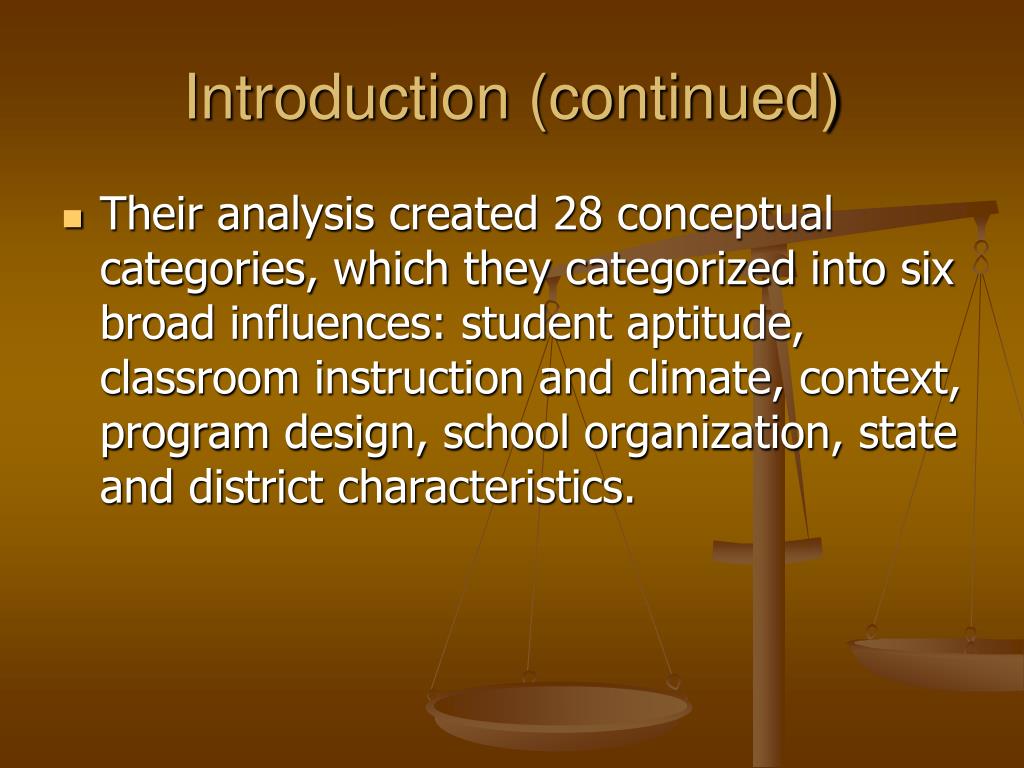 Introduction (continued)

Their analysis created 28 conceptual categories, which they categorized into six broad influences: student aptitude, classroom instruction and climate, context, program design, school organization, state and district characteristics.